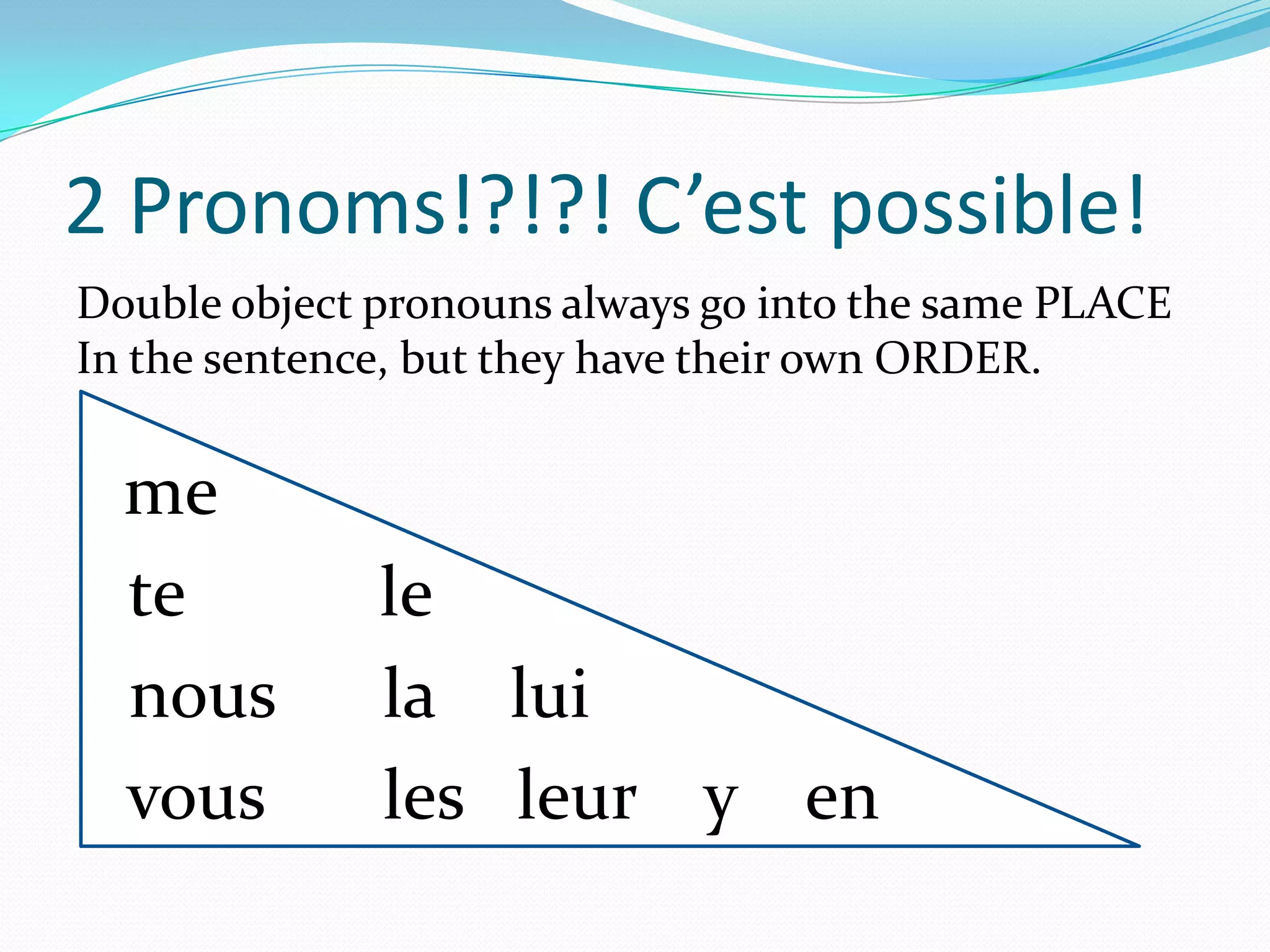 2 Pronoms!?!?! C'est possible!

Double object pronouns always go into the same PLACE In the sentence, but they have their own ORDER.

me

te le

nous la lui

vous les leur y en